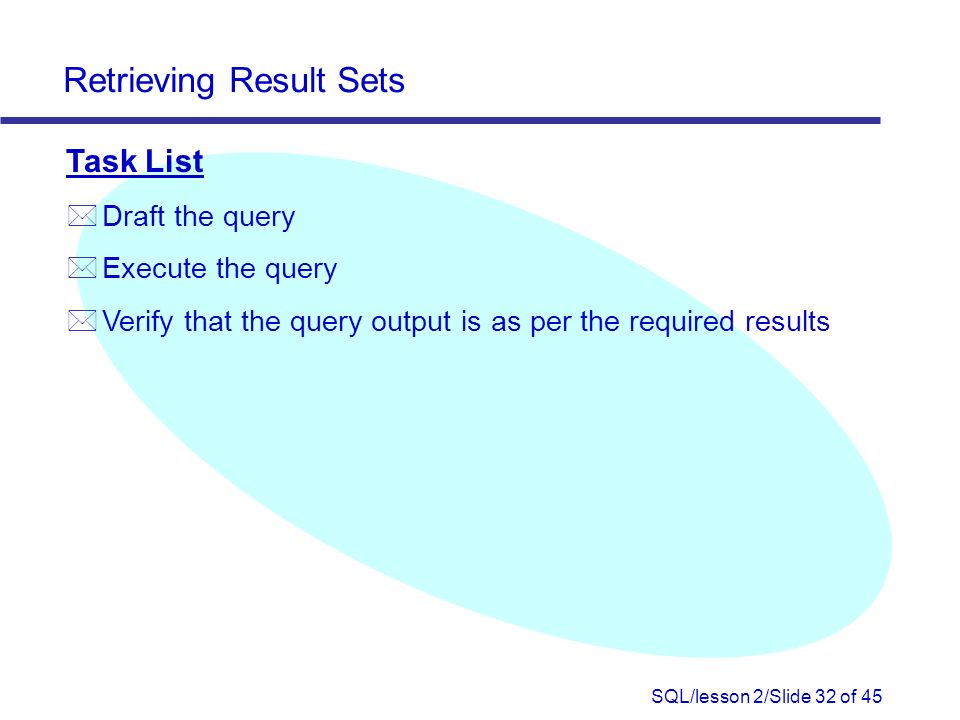 Retrieving Result Sets

Task List

Draft the query

Execute the query

Verify that the query output is as per the required results

SQL/lesson 2/Slide 32 of 45